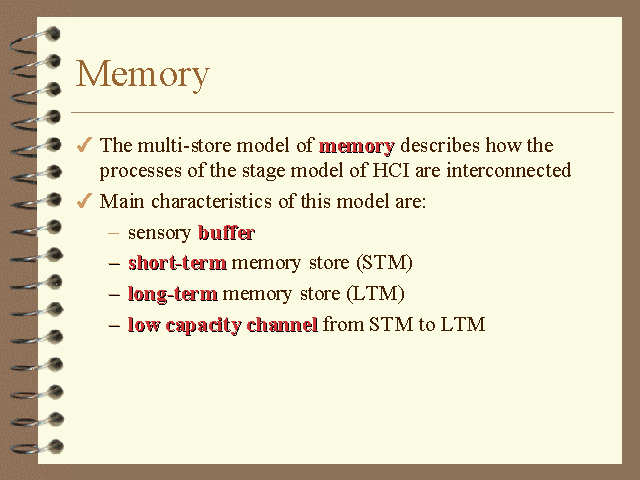 Memory

✓ The multi-store model of memory describes how the processes of the stage model of HCI are interconnected

✓ Main characteristics of this model are:

– sensory buffer

– short-term memory store (STM)

– long-term memory store (LTM)

– low capacity channel from STM to LTM